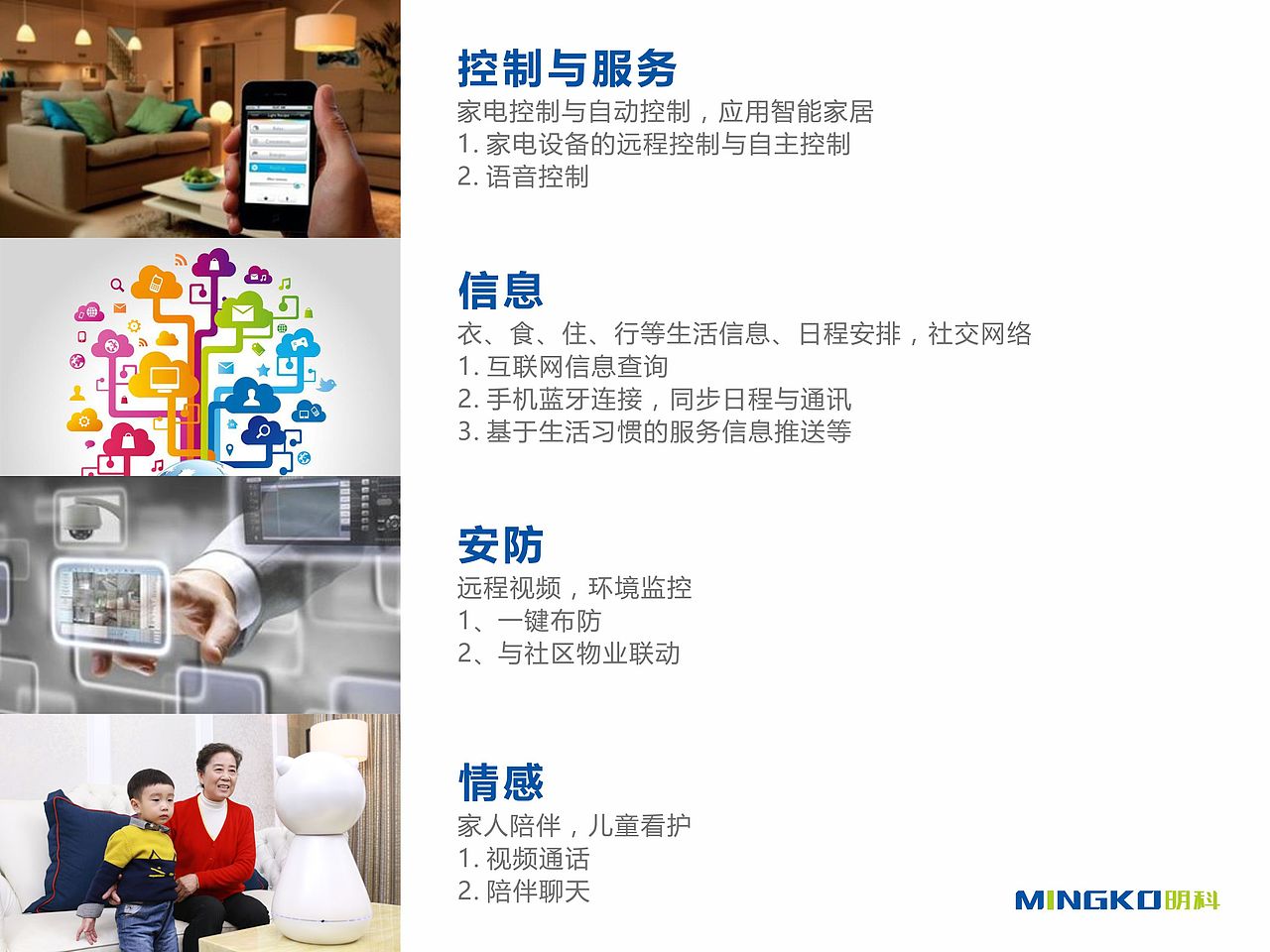 控制与服务
家电控制与自动控制，应用智能家居
1. 家电设备的远程控制与自主控制
2. 语音控制

信息
衣、食、住、行等生活信息、日程安排，社交网络
1. 互联网信息查询
2. 手机蓝牙连接，同步日程与通讯
3. 基于生活习惯的服务信息推送等

安防
远程视频，环境监控
1、一键布防
2、与社区物业联动

情感
家人陪伴，儿童看护
1. 视频通话
2. 陪伴聊天

MINGKO明科